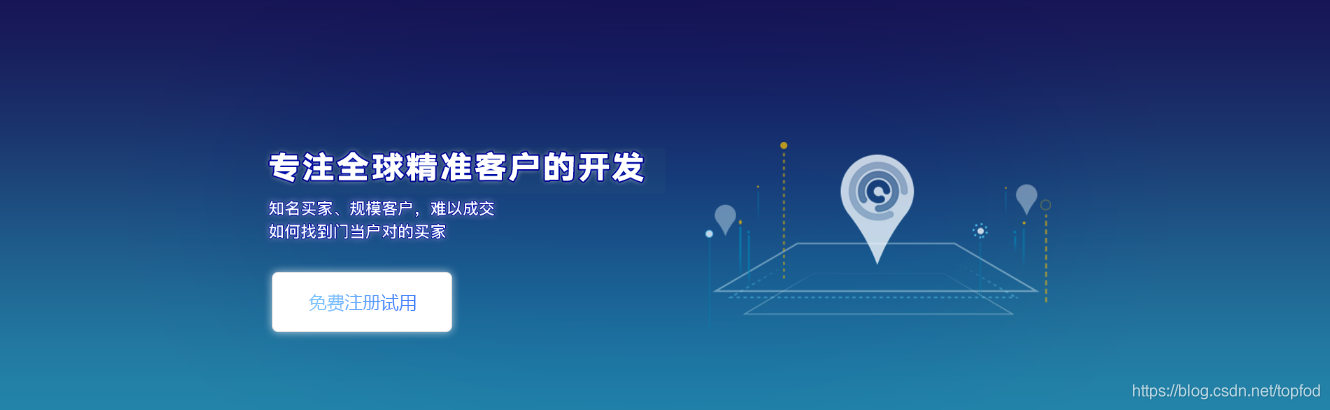 专注全球精准客户的开发

知名买家、规模客户，难以成交
如何找到门当户对的买家

免费注册试用

https://blog.csdn.net/topfod